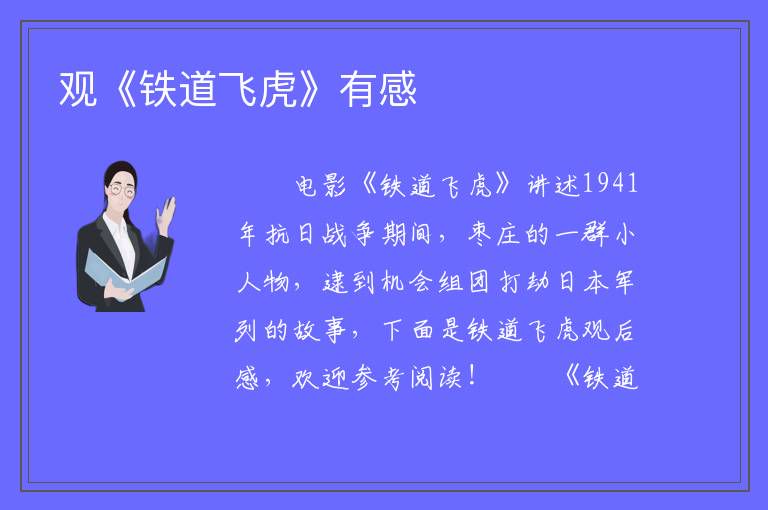 观《铁道飞虎》有感

电影《铁道飞虎》讲述1941年抗日战争期间，枣庄的一群小人物，逮到机会组团打劫日本军列的故事，下面是铁道飞虎观后感，欢迎参考阅读！ 《铁道